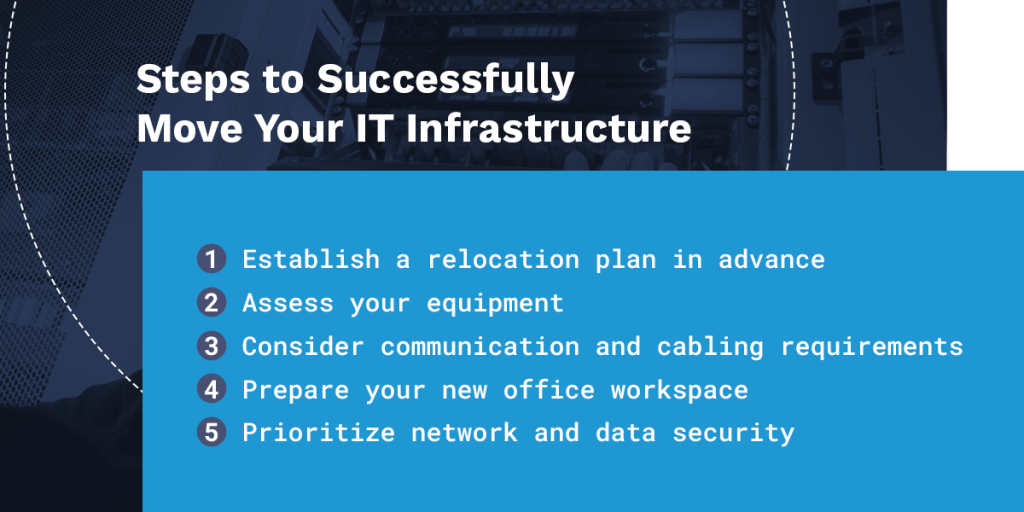 Steps to Successfully Move Your IT Infrastructure

1 Establish a relocation plan in advance
2 Assess your equipment
3 Consider communication and cabling requirements
4 Prepare your new office workspace
5 Prioritize network and data security